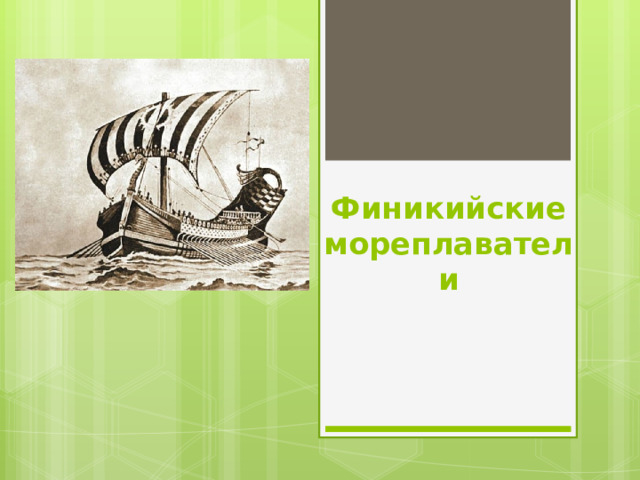 Финикийские мореплаватели